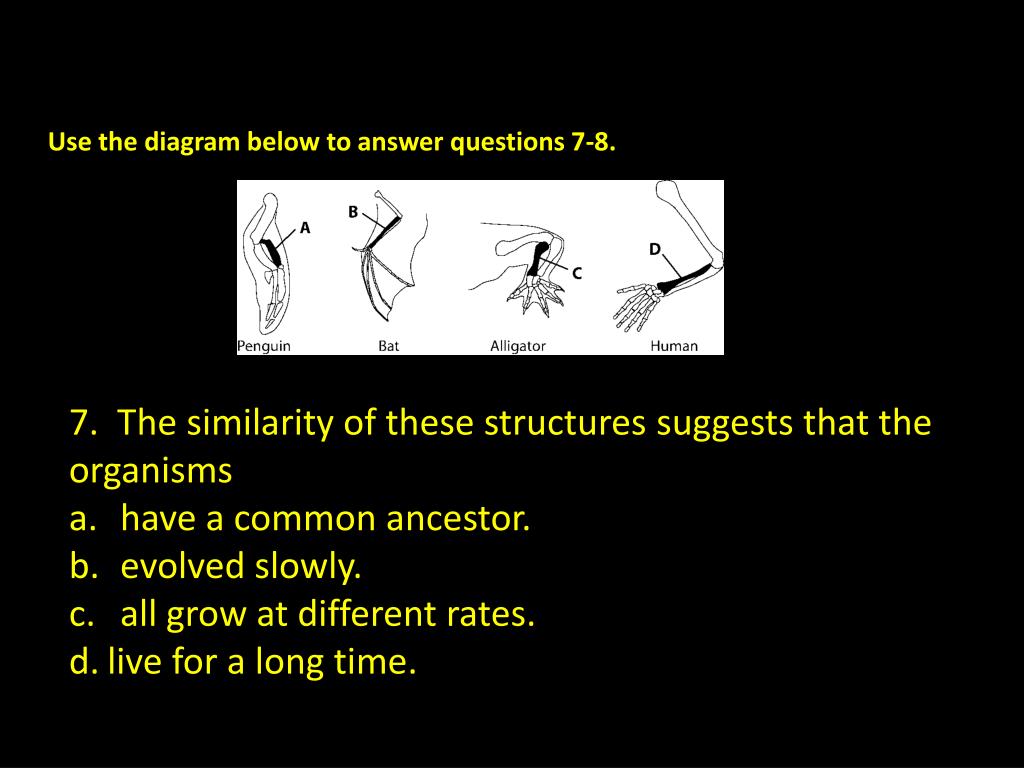 Use the diagram below to answer questions 7-8.

A
B
C
D
Penguin
Bat
Alligator
Human

7. The similarity of these structures suggests that the organisms
a. have a common ancestor.
b. evolved slowly.
c. all grow at different rates.
d. live for a long time.